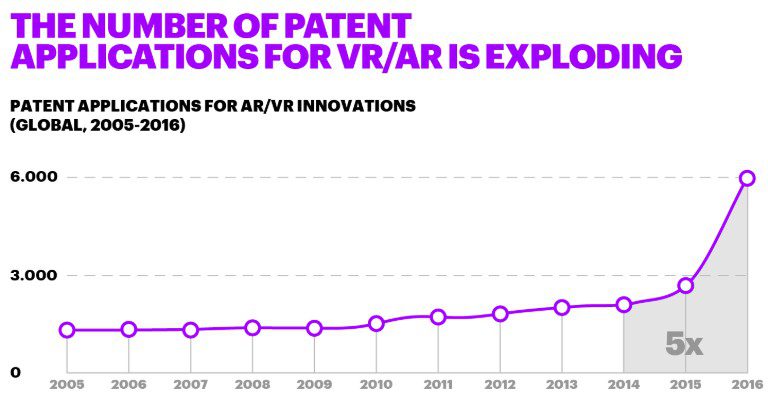 THE NUMBER OF PATENT APPLICATIONS FOR VR/AR IS EXPLODING

PATENT APPLICATIONS FOR AR/VR INNOVATIONS (GLOBAL, 2005-2016)

6.000

3.000

0

5x

2005 2006 2007 2008 2009 2010 2011 2012 2013 2014 2015 2016